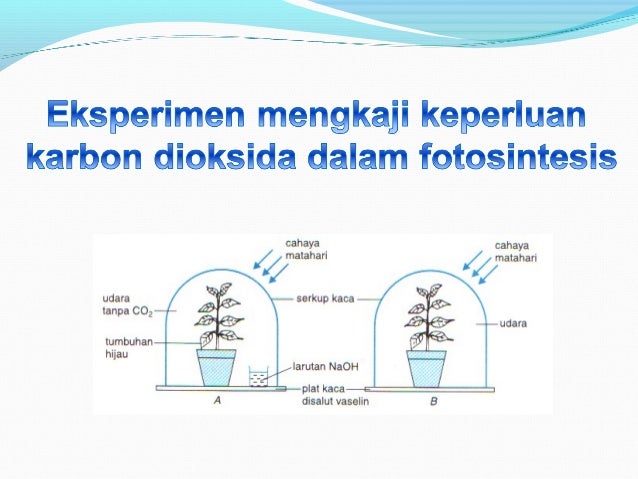 Eksperimen mengkaji keperluan karbon dioksida dalam fotosintesis

cahaya matahari

udara tanpa $CO_2$

serkup kaca

tumbuhan hijau

larutan NaOH

plat kaca disalut vaselin

A

cahaya matahari

udara

B